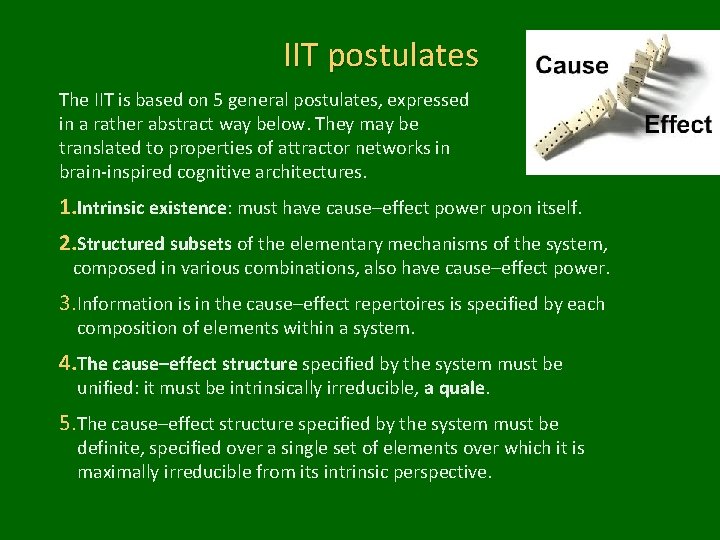 IIT postulates

Cause

Effect

The IIT is based on 5 general postulates, expressed in a rather abstract way below. They may be translated to properties of attractor networks in brain-inspired cognitive architectures.

1.Intrinsic existence: must have cause–effect power upon itself.

2.Structured subsets of the elementary mechanisms of the system, composed in various combinations, also have cause–effect power.

3.Information is in the cause–effect repertoires is specified by each composition of elements within a system.

4.The cause–effect structure specified by the system must be unified: it must be intrinsically irreducible, a quale.

5.The cause–effect structure specified by the system must be definite, specified over a single set of elements over which it is maximally irreducible from its intrinsic perspective.